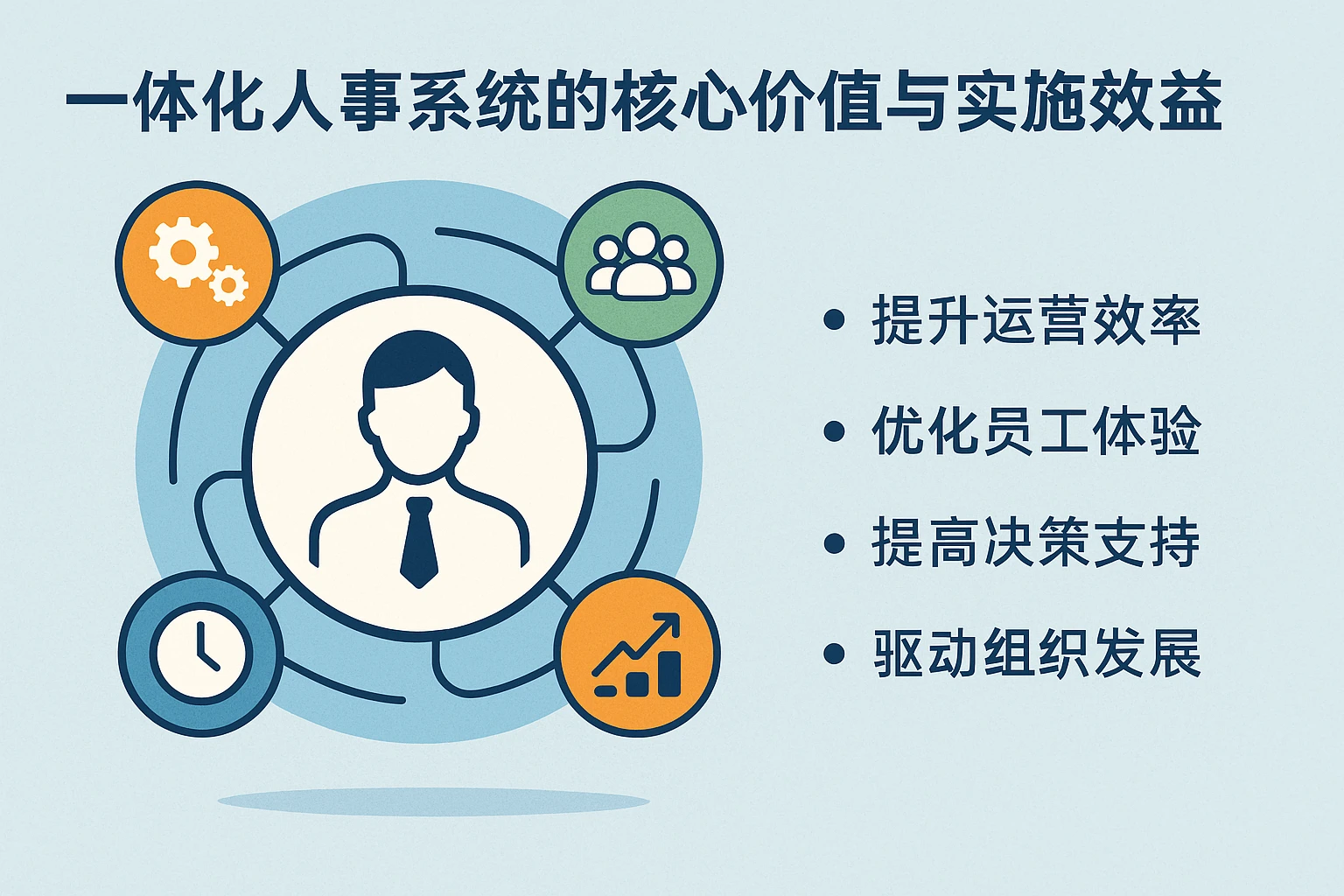 一体化人事系统的核心价值与实施效益

• 提升运营效率
• 优化员工体验
• 提高决策支持
• 驱动组织发展